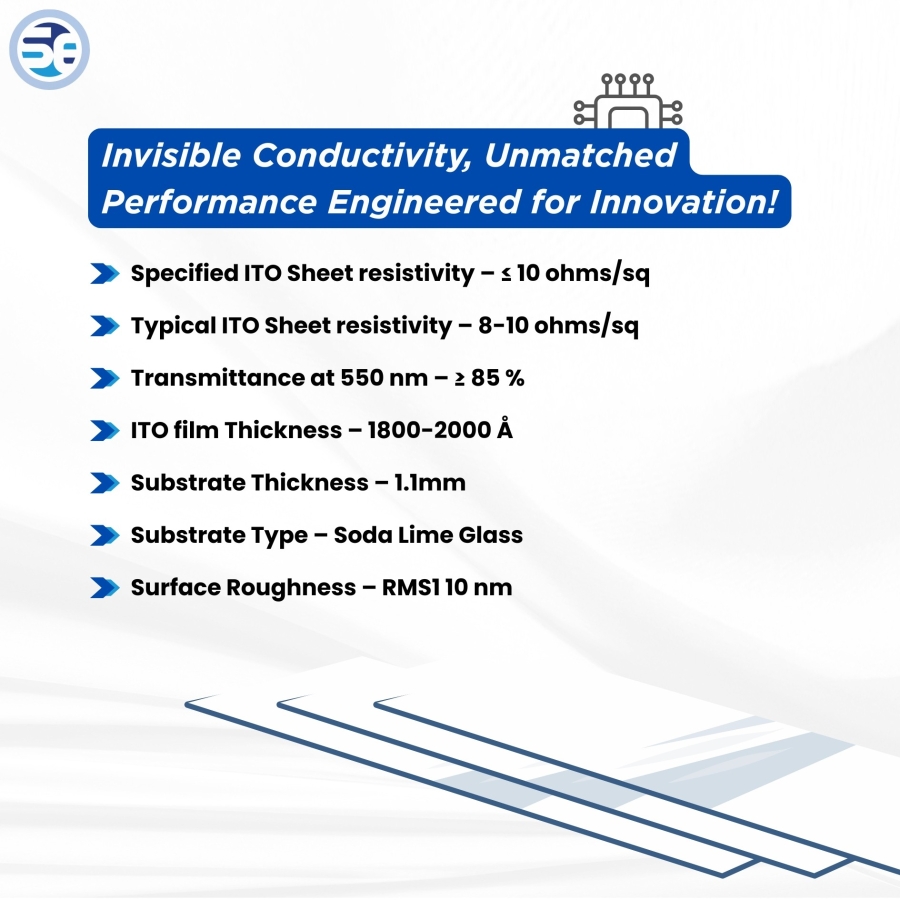 Invisible Conductivity, Unmatched Performance Engineered for Innovation!

Specified ITO Sheet resistivity – ≤ 10 ohms/sq

Typical ITO Sheet resistivity – 8-10 ohms/sq

Transmittance at 550 nm – ≥ 85 %

ITO film Thickness – 1800-2000 Å

Substrate Thickness – 1.1mm

Substrate Type – Soda Lime Glass

Surface Roughness – RMS1 10 nm